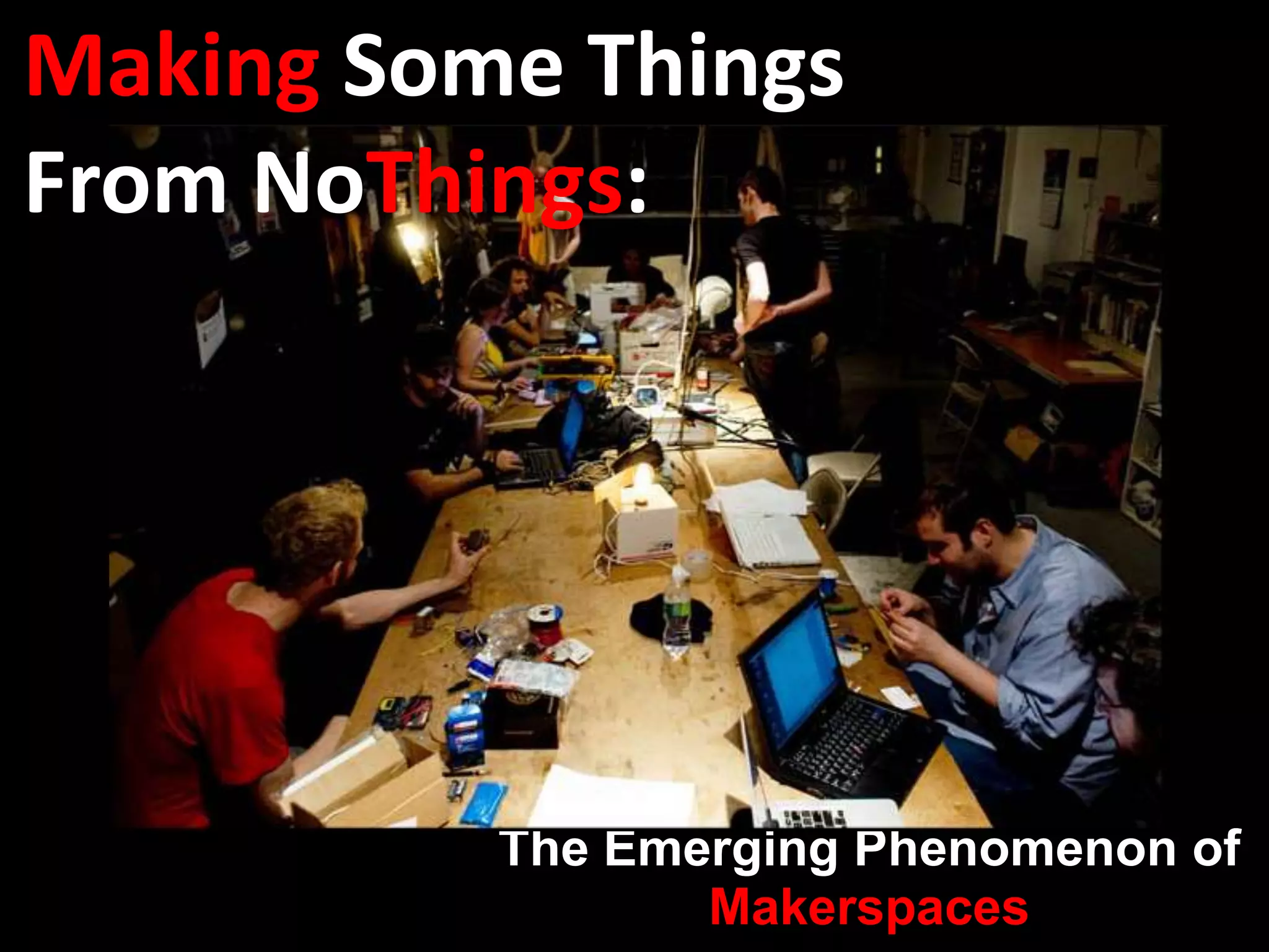 Making Some Things From NoThings:

The Emerging Phenomenon of Makerspaces